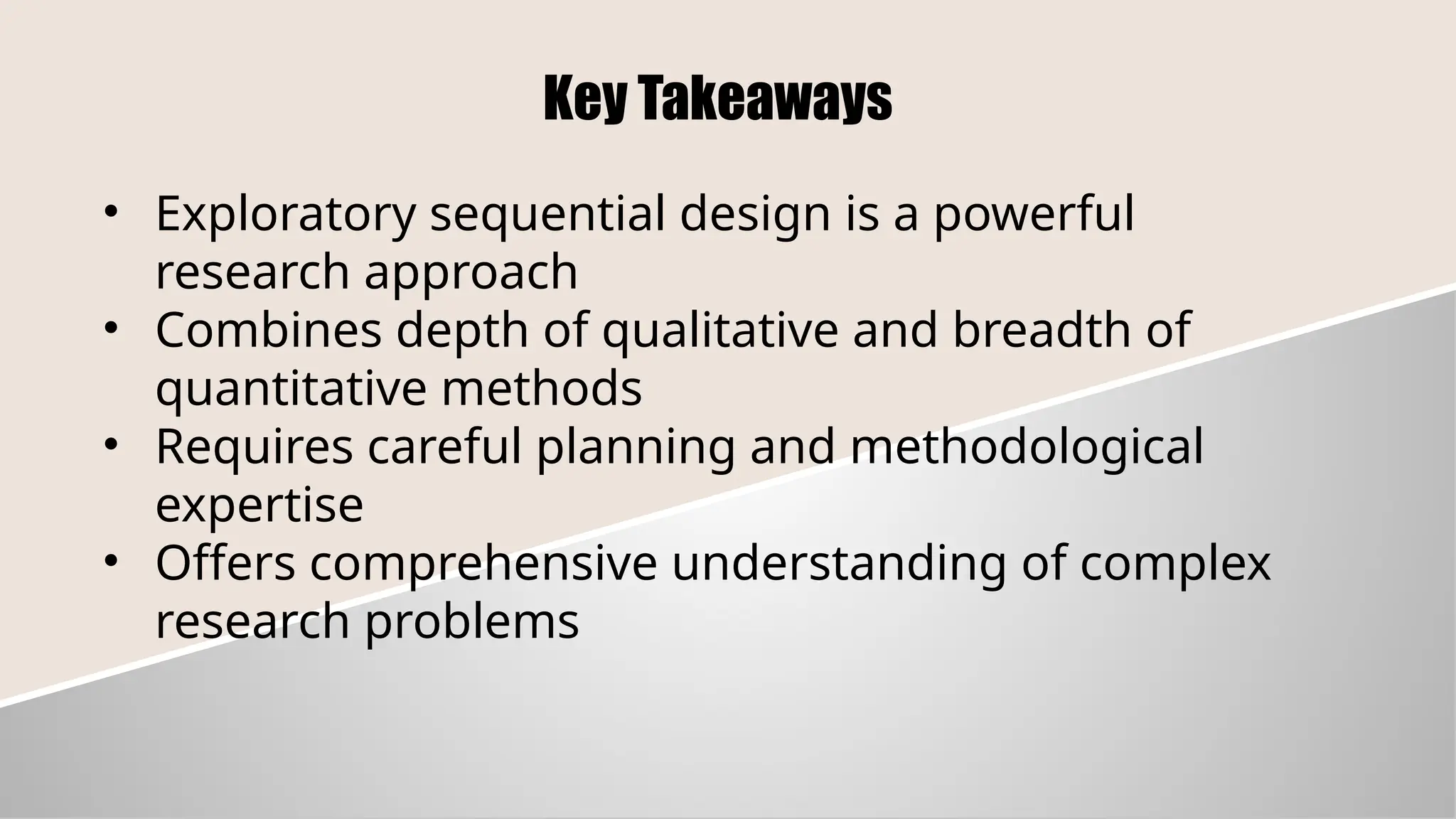 Key Takeaways

• Exploratory sequential design is a powerful research approach
• Combines depth of qualitative and breadth of quantitative methods
• Requires careful planning and methodological expertise
• Offers comprehensive understanding of complex research problems